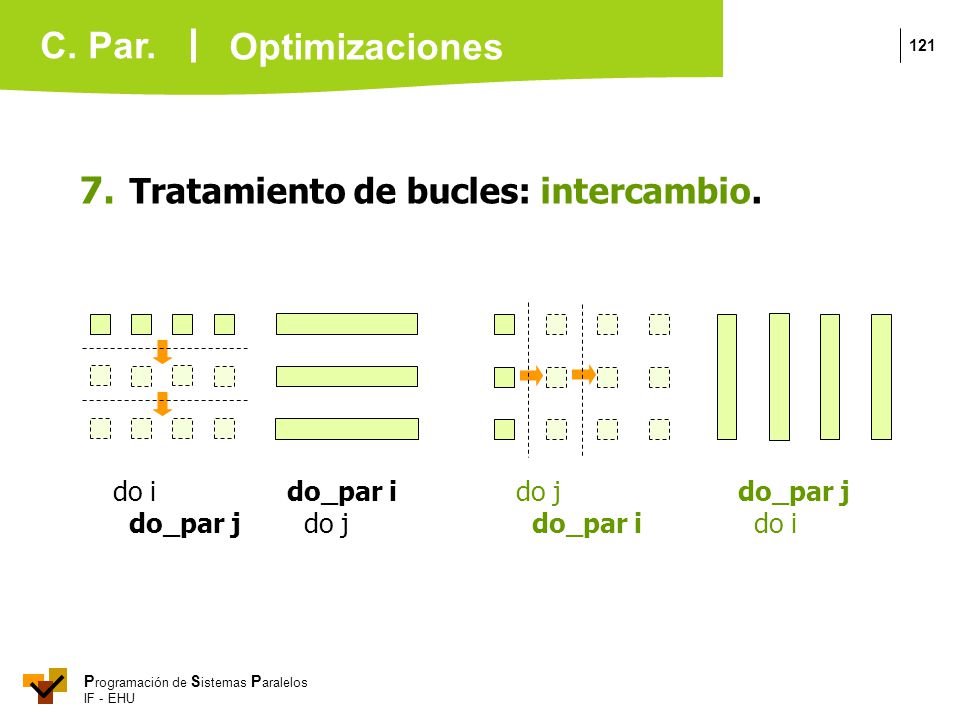 C. Par. | Optimizaciones

121

7. Tratamiento de bucles: intercambio.

do i
do_par j

do_par i
do j

do j
do_par i

do_par j
do i

Programación de Sistemas Paralelos
IF - EHU